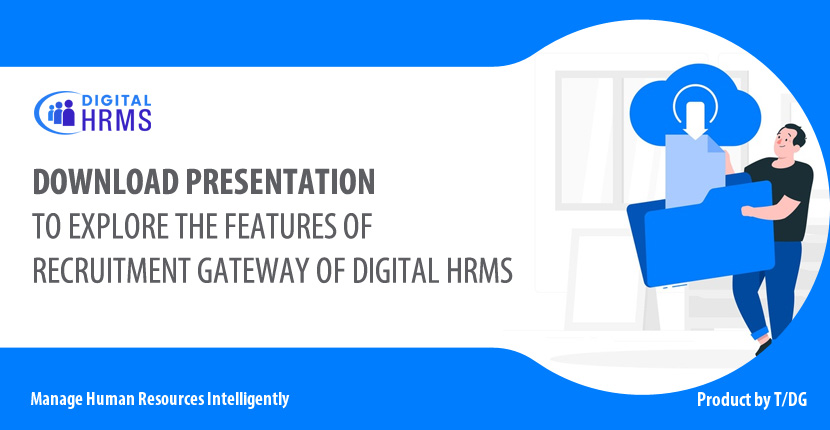 DIGITAL HRMS

DOWNLOAD PRESENTATION
TO EXPLORE THE FEATURES OF RECRUITMENT GATEWAY OF DIGITAL HRMS

Manage Human Resources Intelligently

Product by T/DG